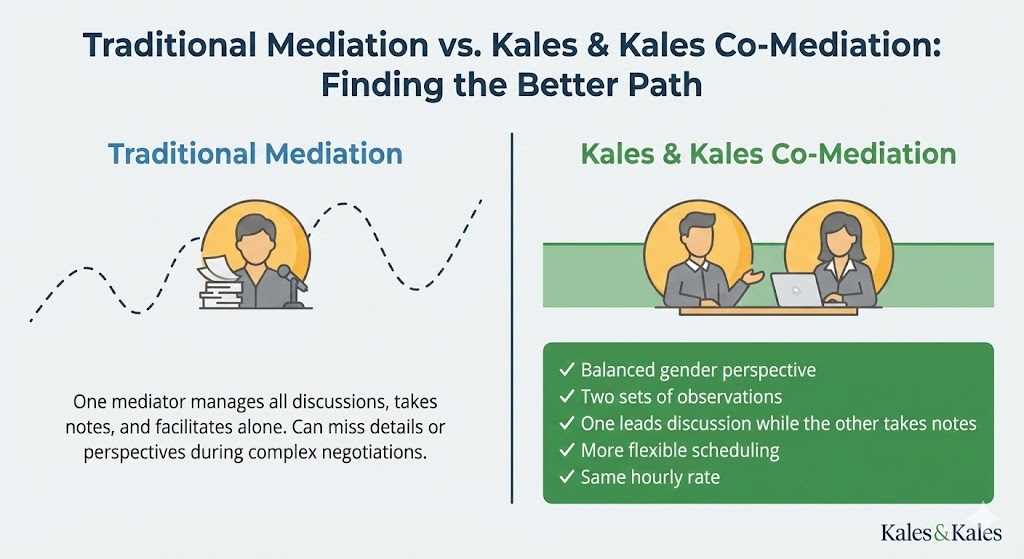 Traditional Mediation vs. Kales & Kales Co-Mediation: Finding the Better Path

Traditional Mediation

One mediator manages all discussions, takes notes, and facilitates alone. Can miss details or perspectives during complex negotiations.

Kales & Kales Co-Mediation

✓ Balanced gender perspective
✓ Two sets of observations
✓ One leads discussion while the other takes notes
✓ More flexible scheduling
✓ Same hourly rate

Kales&Kales